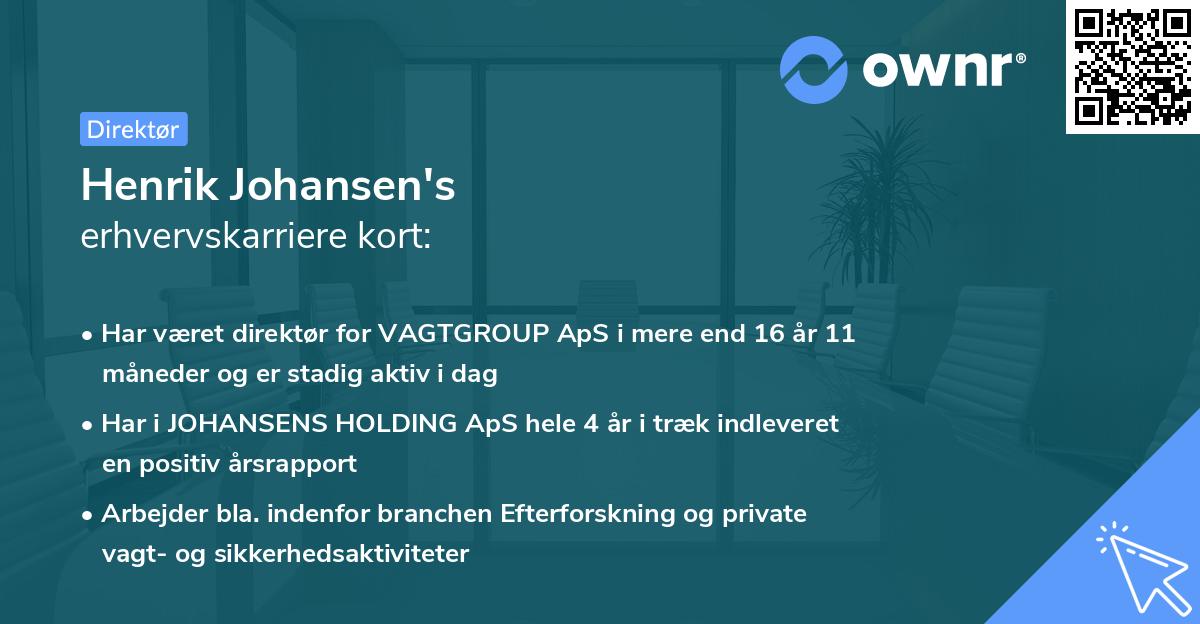 ownr®

Direktør

Henrik Johansen's
erhvervskarriere kort:

• Har været direktør for VAGTGROUP ApS i mere end 16 år 11 måneder og er stadig aktiv i dag

• Har i JOHANSENS HOLDING ApS hele 4 år i træk indleveret en positiv årsrapport

• Arbejder bla. indenfor branchen Efterforskning og private vagt- og sikkerhedsaktiviteter